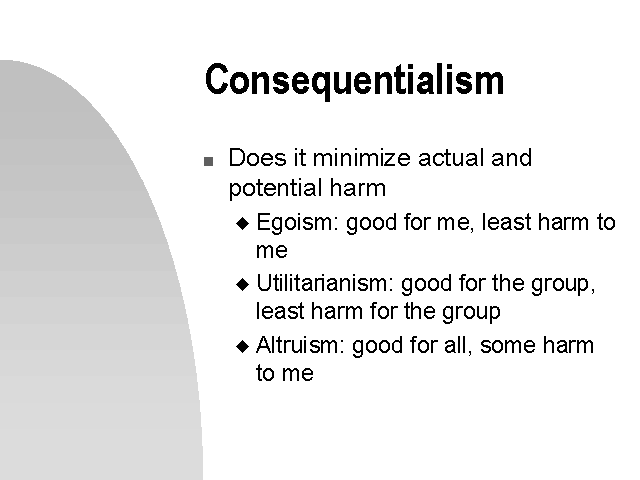 Consequentialism

■ Does it minimize actual and potential harm

◆ Egoism: good for me, least harm to me

◆ Utilitarianism: good for the group, least harm for the group

◆ Altruism: good for all, some harm to me